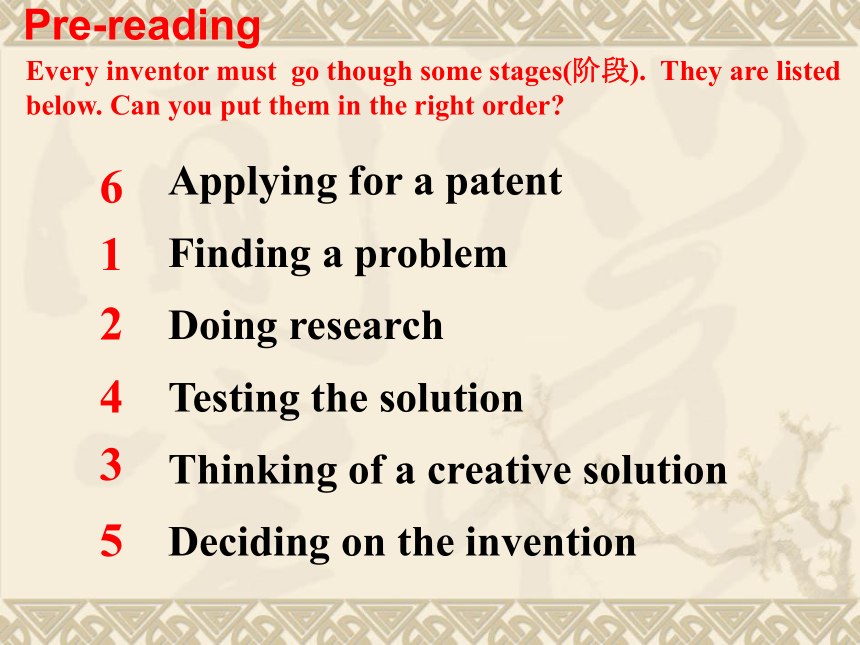 Pre-reading

Every inventor must go though some stages(阶段). They are listed below. Can you put them in the right order?

6 Applying for a patent
1 Finding a problem
2 Doing research
4 Testing the solution
3 Thinking of a creative solution
5 Deciding on the invention